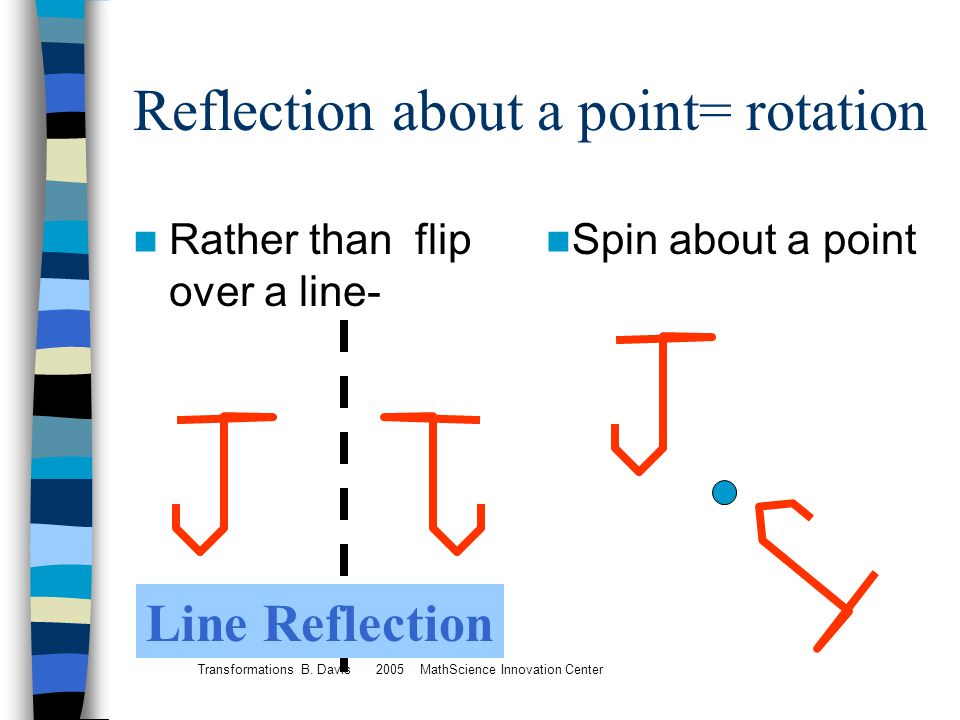 Reflection about a point= rotation

Rather than flip over a line-

Spin about a point

Line Reflection

Transformations B. Davis 2005 MathScience Innovation Center